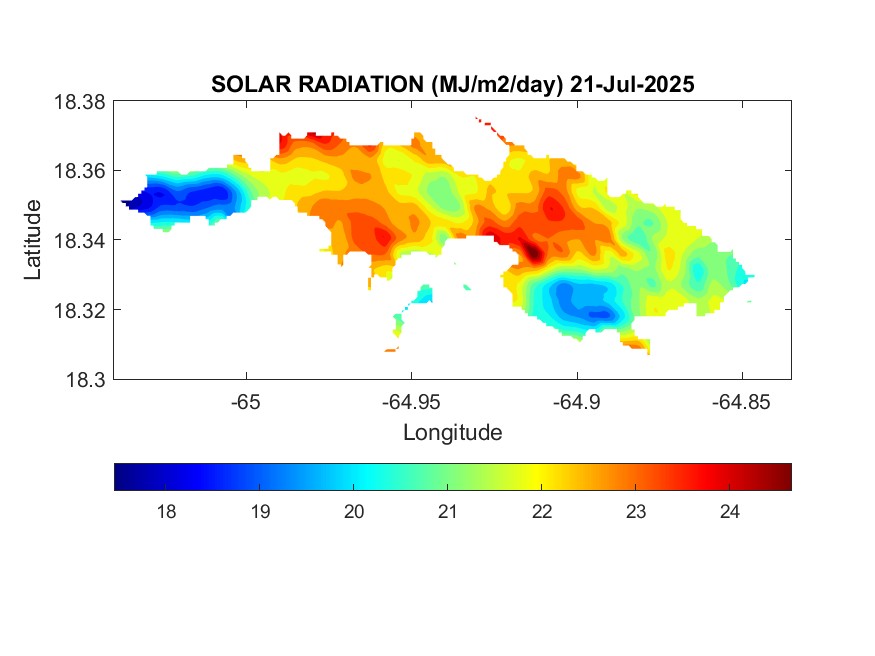 SOLAR RADIATION (MJ/m2/day) 21-Jul-2025

18.38
18.36
18.34
18.32
18.3

Latitude

-65
-64.95
-64.9
-64.85

Longitude

18
19
20
21
22
23
24